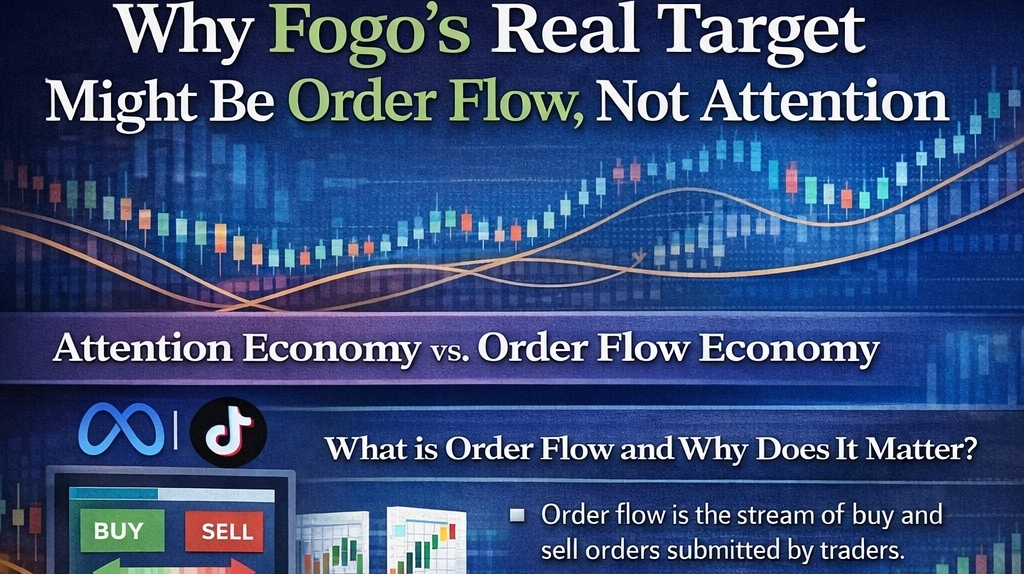 Why Fogo's Real Target Might Be Order Flow, Not Attention

Attention Economy vs. Order Flow Economy

What is Order Flow and Why Does It Matter?

BUY

SELL

Order flow is the stream of buy and sell orders submitted by traders.